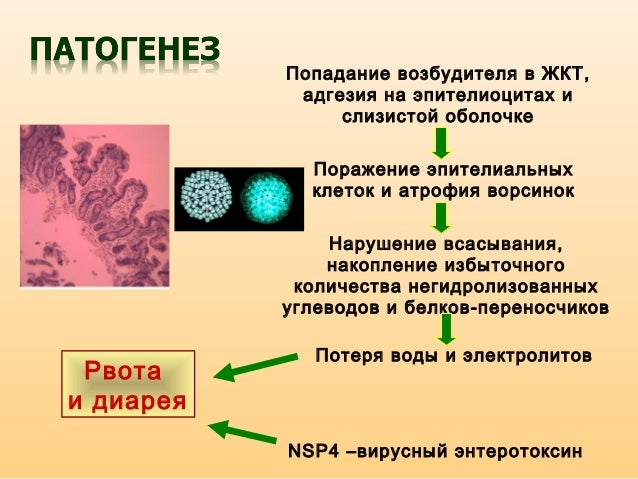 ПАТОГЕНЕЗ

Попадание возбудителя в ЖКТ, адгезия на эпителиоцитах и слизистой оболочке

Поражение эпителиальных клеток и атрофия ворсинок

Нарушение всасывания, накопление избыточного количества негидролизованных углеводов и белков-переносчиков

Потеря воды и электролитов

Рвота и диарея

NSP4 –вирусный энтеротоксин